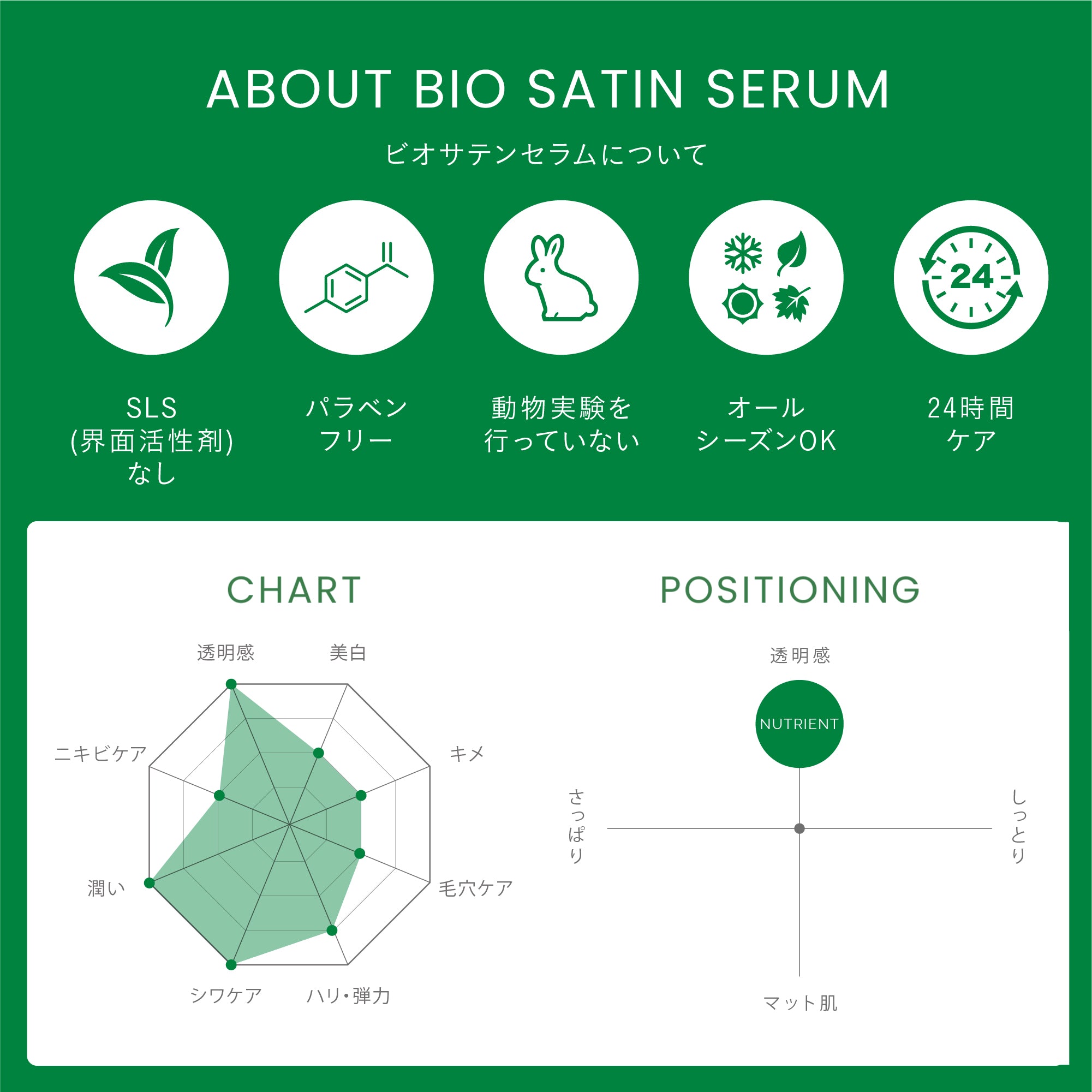 ABOUT BIO SATIN SERUM

ビオサテンセラムについて

24

SLS
(界面活性剤)
なし

パラベン
フリー

動物実験を
行っていない

オール
シーズンOK

24時間
ケア

CHART

透明感

美白

キメ

毛穴ケア

ハリ・弾力

シワケア

潤い

ニキビケア

POSITIONING

透明感

NUTRIENT

さっぱり

しっとり

マット肌